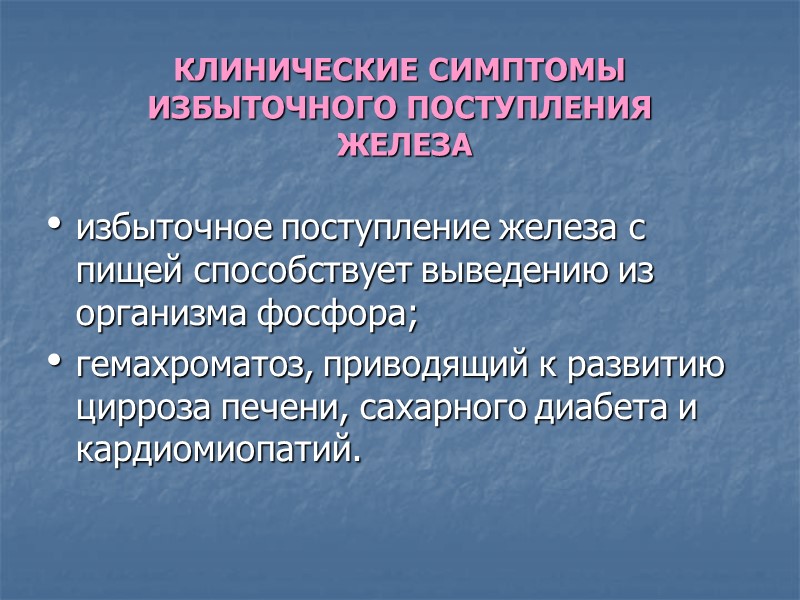 КЛИНИЧЕСКИЕ СИМПТОМЫ ИЗБЫТОЧНОГО ПОСТУПЛЕНИЯ ЖЕЛЕЗА

• избыточное поступление железа с пищей способствует выведению из организма фосфора;

• гемахроматоз, приводящий к развитию цирроза печени, сахарного диабета и кардиомиопатий.